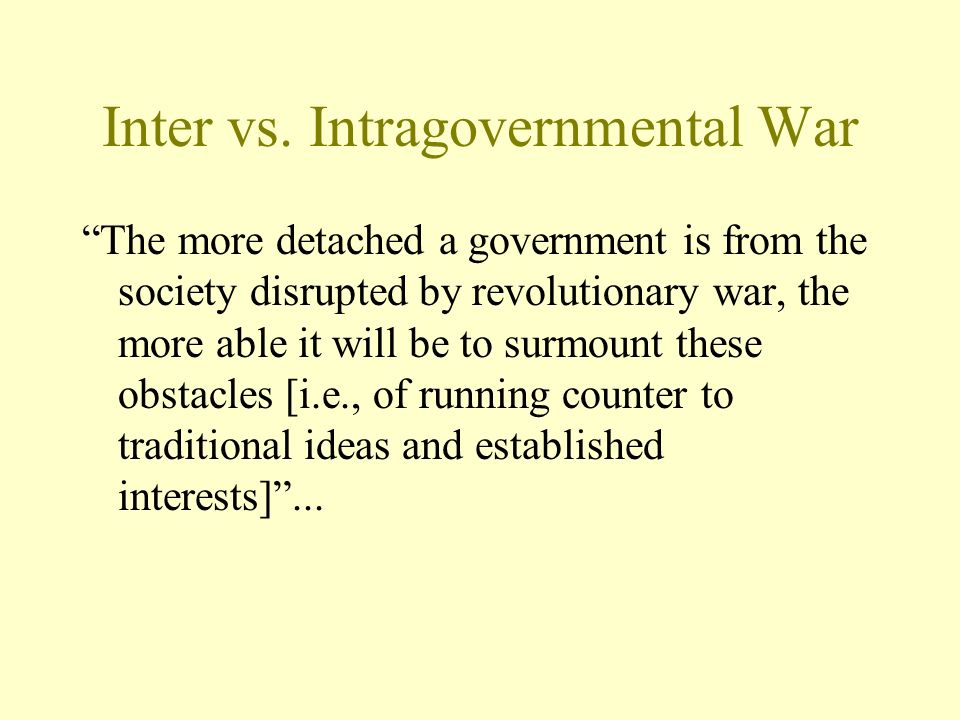 Inter vs. Intragovernmental War

“The more detached a government is from the society disrupted by revolutionary war, the more able it will be to surmount these obstacles [i.e., of running counter to traditional ideas and established interests]”...